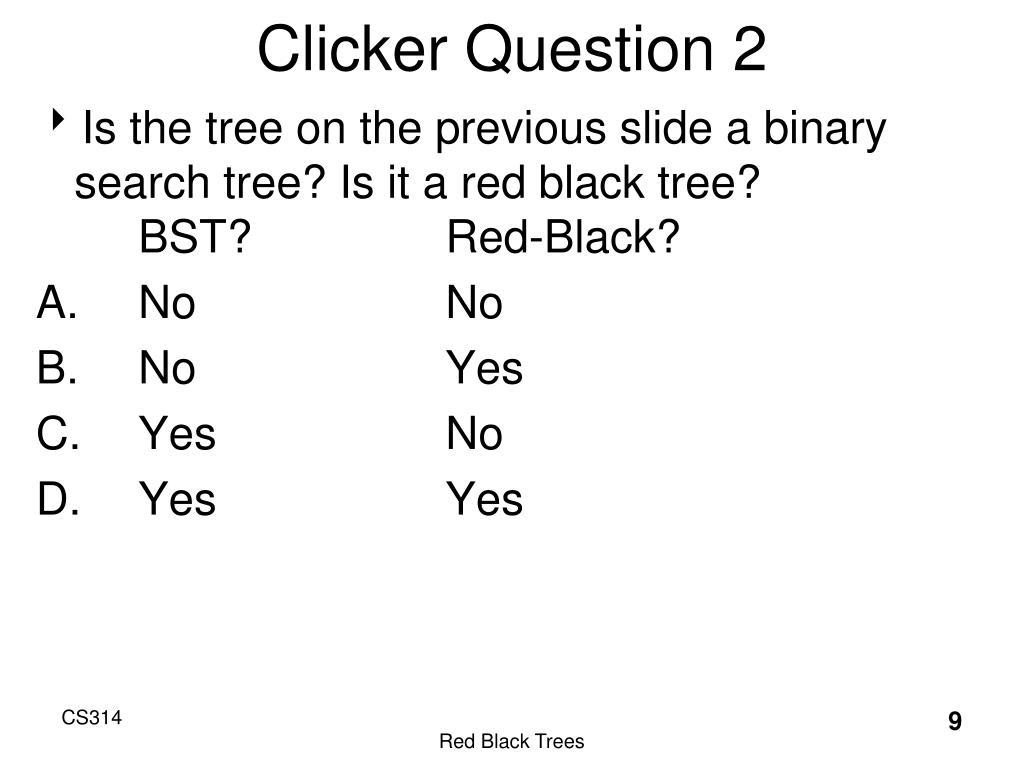 Clicker Question 2

Is the tree on the previous slide a binary search tree? Is it a red black tree?

| | BST? | Red-Black? |
|---|---|---|
| A. | No | No |
| B. | No | Yes |
| C. | Yes | No |
| D. | Yes | Yes |

CS314

Red Black Trees

9